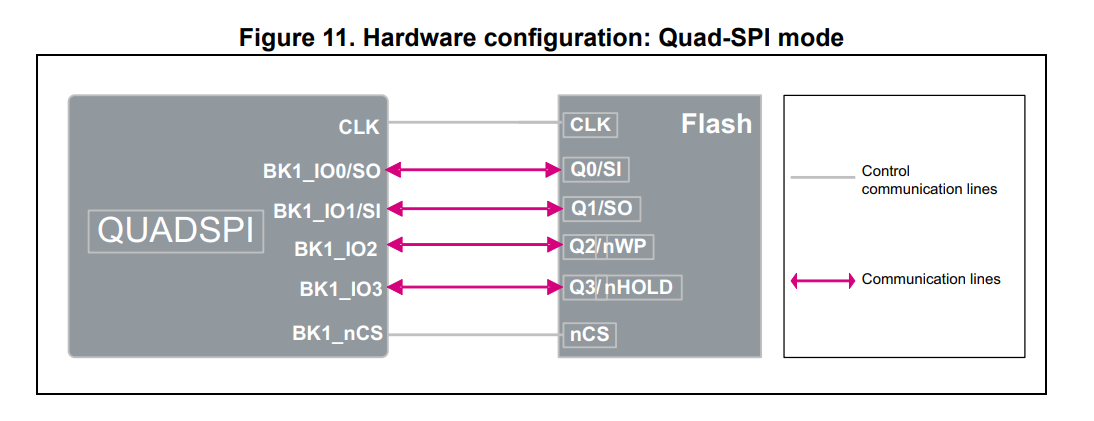 Figure 11. Hardware configuration: Quad-SPI mode

QUADSPI

CLK
BK1_IO0/SO
BK1_IO1/SI
BK1_IO2
BK1_IO3
BK1_nCS

Flash

CLK
Q0/SI
Q1/SO
Q2/nWP
Q3/nHOLD
nCS

Control communication lines

Communication lines